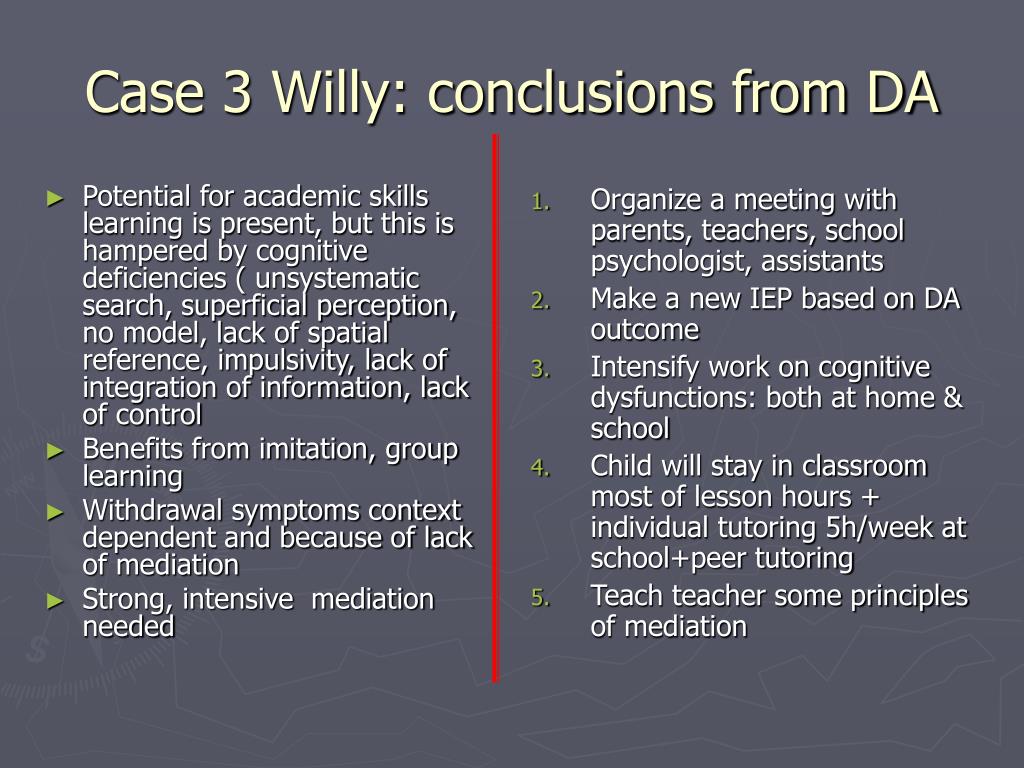 Case 3 Willy: conclusions from DA

► Potential for academic skills learning is present, but this is hampered by cognitive deficiencies ( unsystematic search, superficial perception, no model, lack of spatial reference, impulsivity, lack of integration of information, lack of control
► Benefits from imitation, group learning
► Withdrawal symptoms context dependent and because of lack of mediation
► Strong, intensive  mediation needed

1. Organize a meeting with parents, teachers, school psychologist, assistants
2. Make a new IEP based on DA outcome
3. Intensify work on cognitive dysfunctions: both at home & school
4. Child will stay in classroom most of lesson hours + individual tutoring 5h/week at school+peer tutoring
5. Teach teacher some principles of mediation